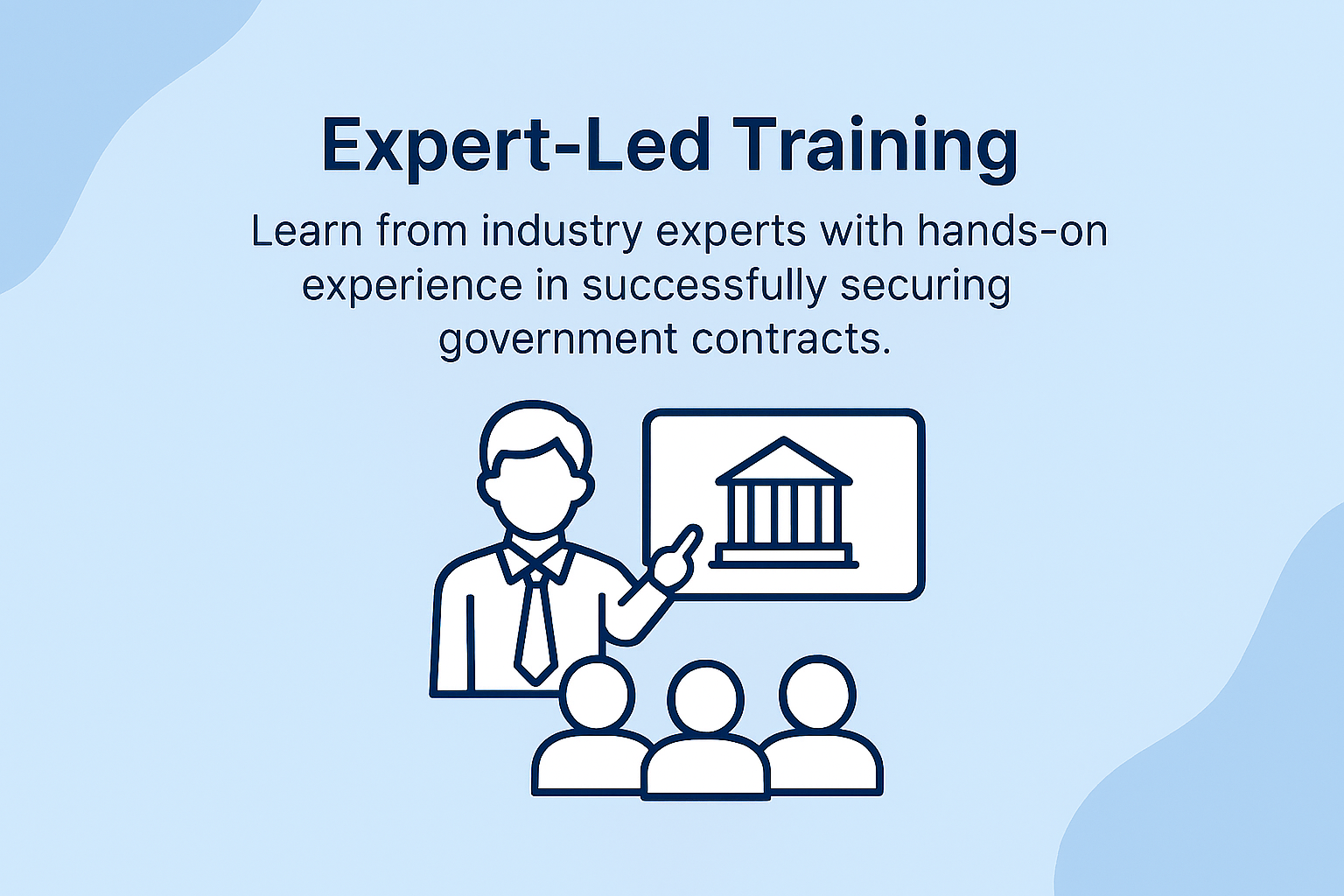 Expert-Led Training

Learn from industry experts with hands-on experience in successfully securing government contracts.